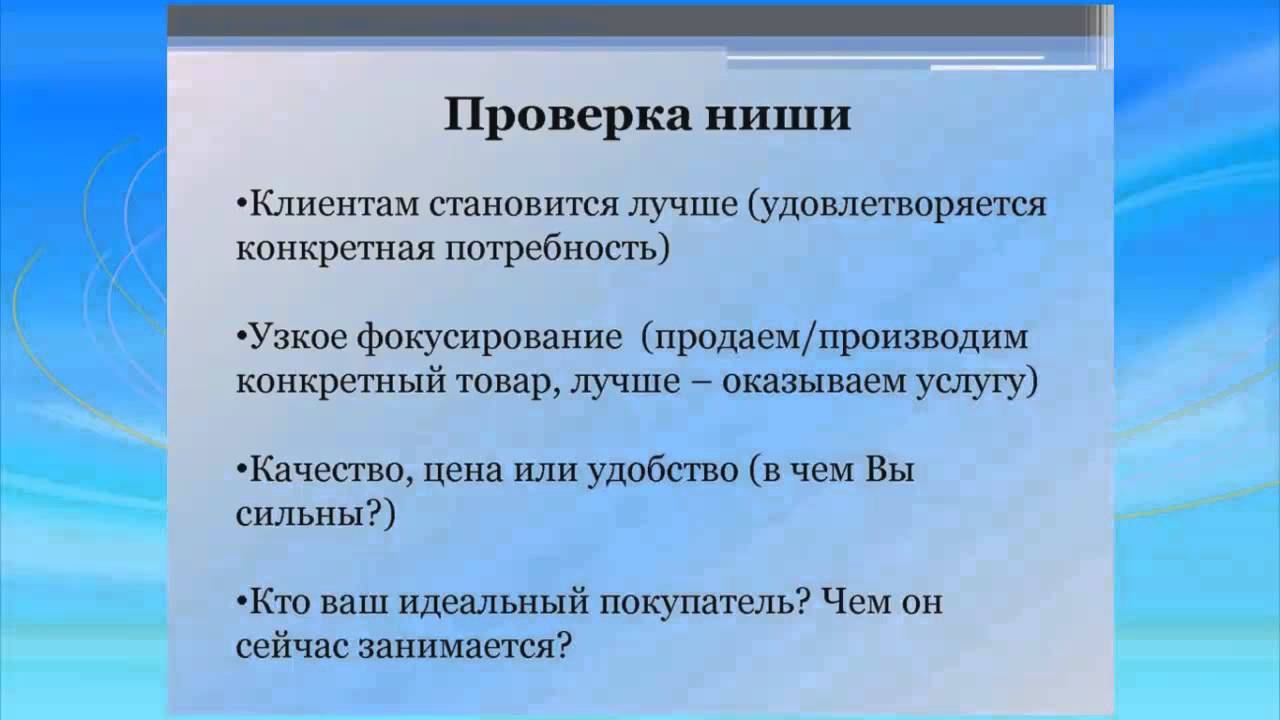 Проверка ниши

•Клиентам становится лучше (удовлетворяется конкретная потребность)

•Узкое фокусирование (продаем/производим конкретный товар, лучше – оказываем услугу)

•Качество, цена или удобство (в чем Вы сильны?)

•Кто ваш идеальный покупатель? Чем он сейчас занимается?